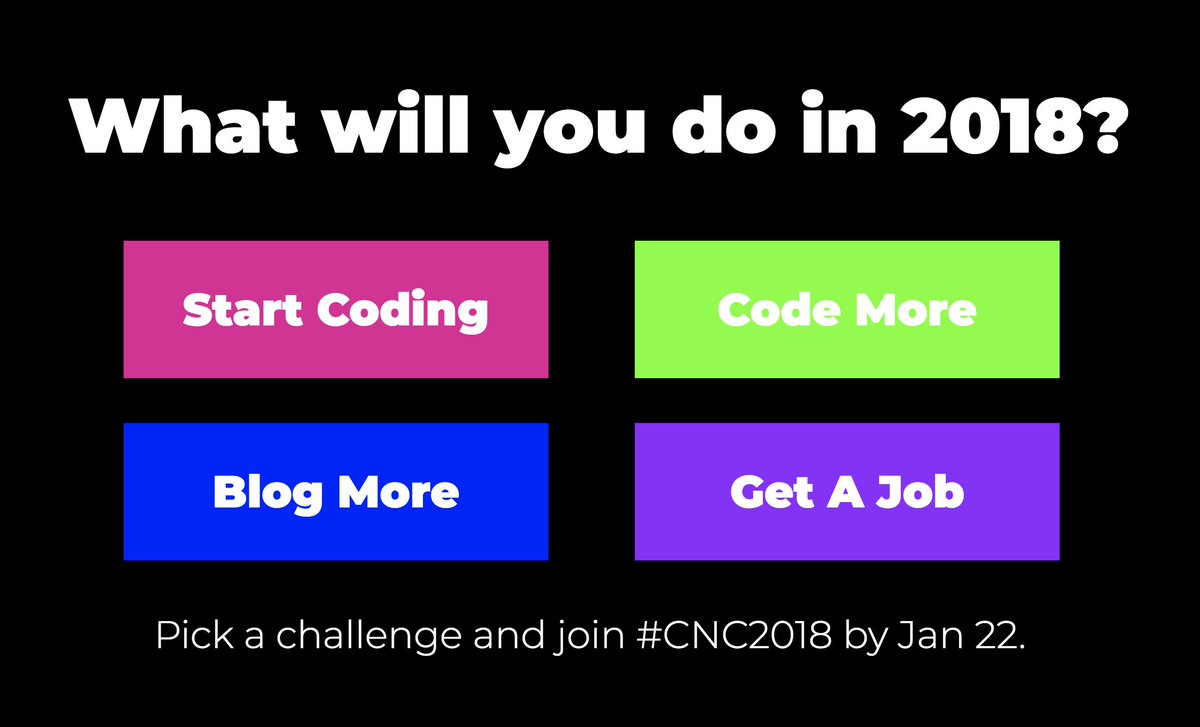 What will you do in 2018?

Start Coding

Code More

Blog More

Get A Job

Pick a challenge and join #CNC2018 by Jan 22.